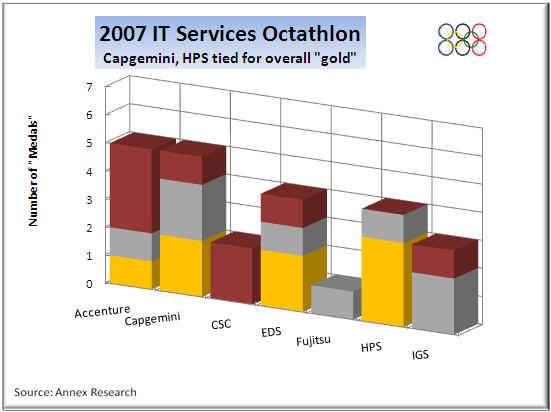 2007 IT Services Octathlon
Capgemini, HPS tied for overall "gold"

Number of "Medals"

7
6
5
4
3
2
1
0

Accenture
Capgemini
CSC
EDS
Fujitsu
HPS
IGS

Source: Annex Research